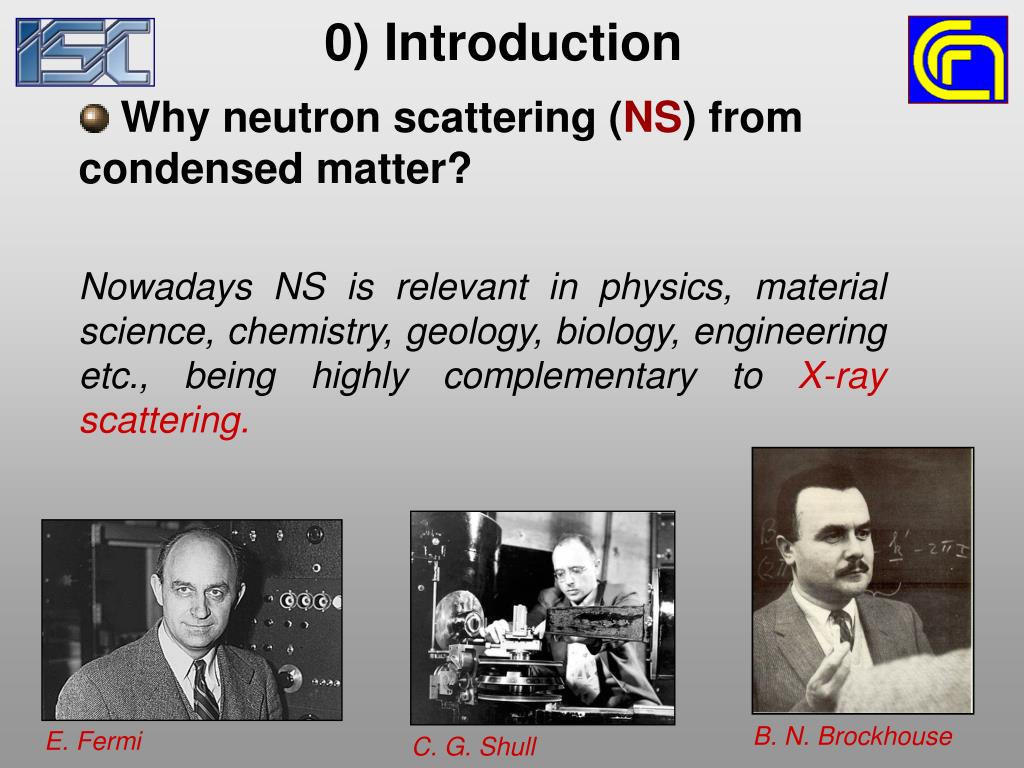 ISC

0) Introduction

Why neutron scattering (NS) from condensed matter?

Nowadays NS is relevant in physics, material science, chemistry, geology, biology, engineering etc., being highly complementary to X-ray scattering.

E. Fermi

C. G. Shull

B. N. Brockhouse